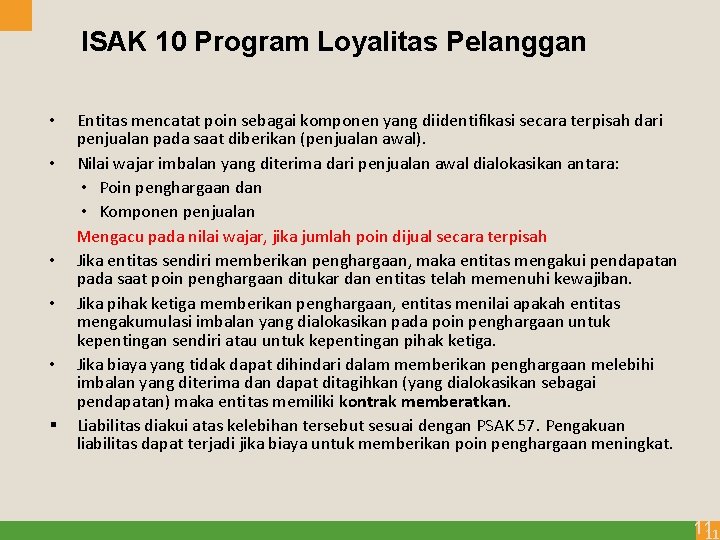 ISAK 10 Program Loyalitas Pelanggan

• Entitas mencatat poin sebagai komponen yang diidentifikasi secara terpisah dari penjualan pada saat diberikan (penjualan awal).

• Nilai wajar imbalan yang diterima dari penjualan awal dialokasikan antara:
  • Poin penghargaan dan
  • Komponen penjualan

Mengacu pada nilai wajar, jika jumlah poin dijual secara terpisah

• Jika entitas sendiri memberikan penghargaan, maka entitas mengakui pendapatan pada saat poin penghargaan ditukar dan entitas telah memenuhi kewajiban.

• Jika pihak ketiga memberikan penghargaan, entitas menilai apakah entitas mengakumulasi imbalan yang dialokasikan pada poin penghargaan untuk kepentingan sendiri atau untuk kepentingan pihak ketiga.

• Jika biaya yang tidak dapat dihindari dalam memberikan penghargaan melebihi imbalan yang diterima dan dapat ditagihkan (yang dialokasikan sebagai pendapatan) maka entitas memiliki kontrak memberatkan.

▪ Liabilitas diakui atas kelebihan tersebut sesuai dengan PSAK 57. Pengakuan liabilitas dapat terjadi jika biaya untuk memberikan poin penghargaan meningkat.

11 11